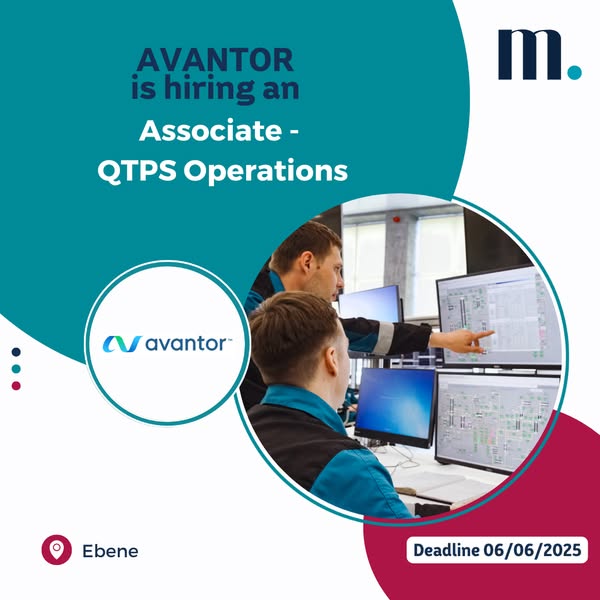 AVANTOR is hiring an

Associate - QTPS Operations

m.

avantor™

Ebene

Deadline 06/06/2025